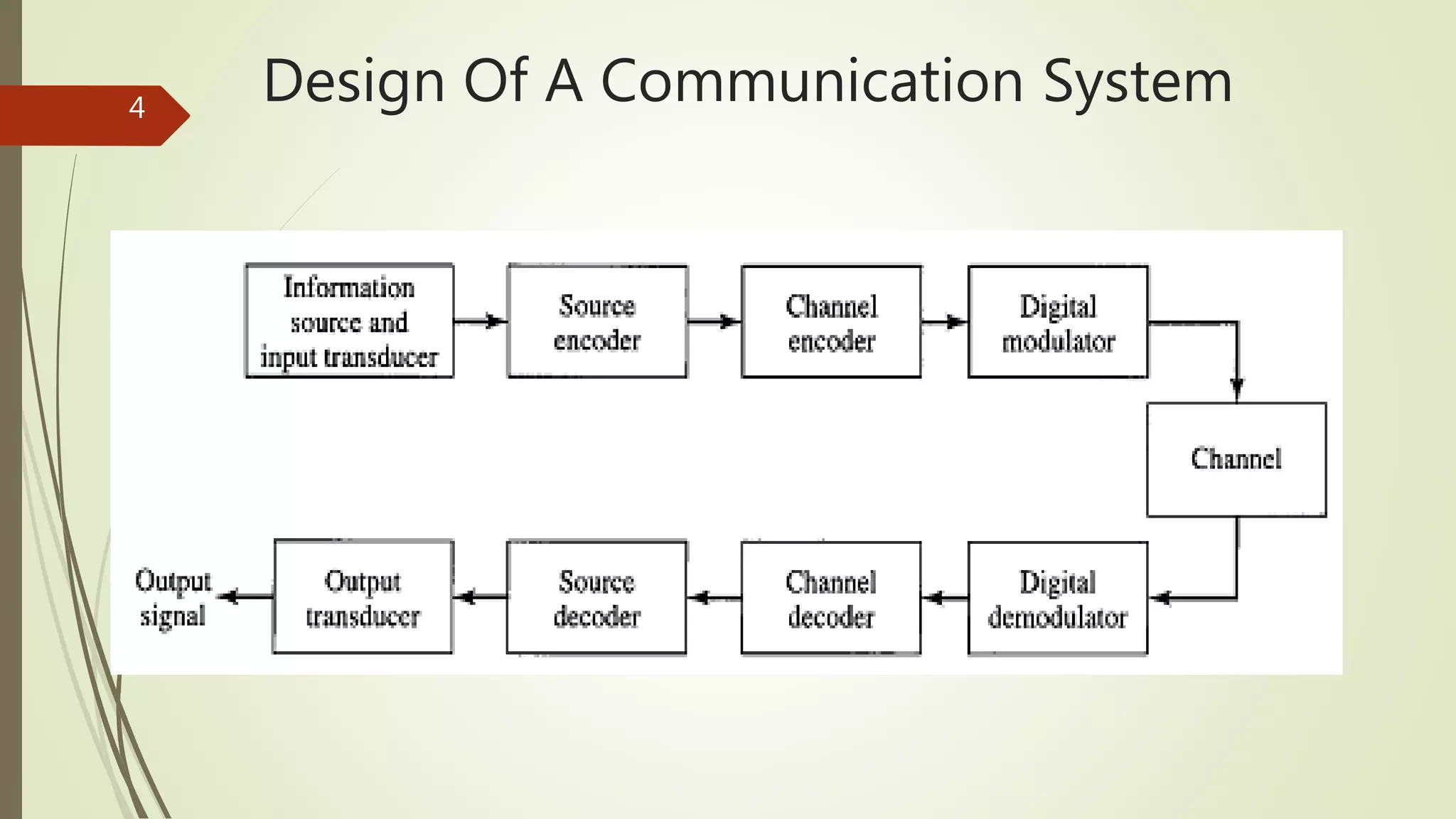 4

Design Of A Communication System

Information source and input transducer

Source encoder

Channel encoder

Digital modulator

Channel

Digital demodulator

Channel decoder

Source decoder

Output transducer

Output signal